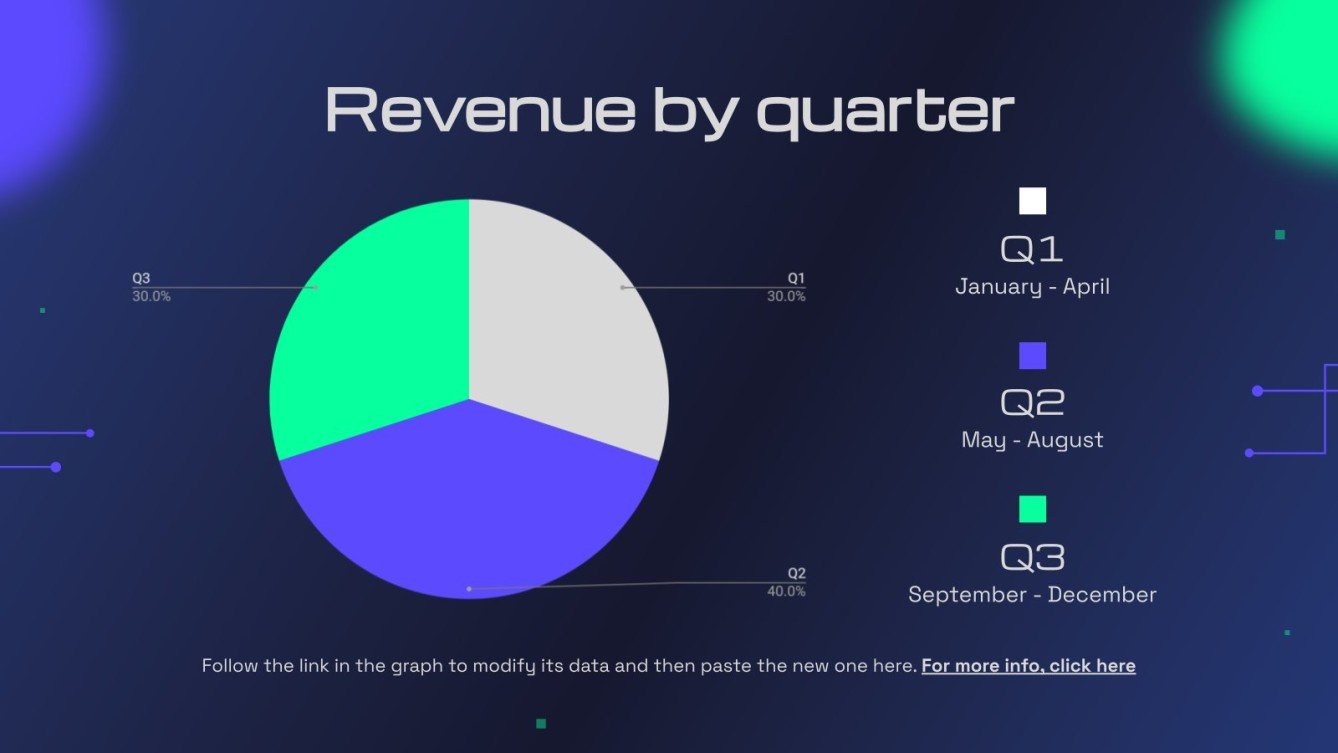 Revenue by quarter

Q3
30.0%

Q1
30.0%

Q2
40.0%

Q1
January - April

Q2
May - August

Q3
September - December

Follow the link in the graph to modify its data and then paste the new one here. For more info, click here